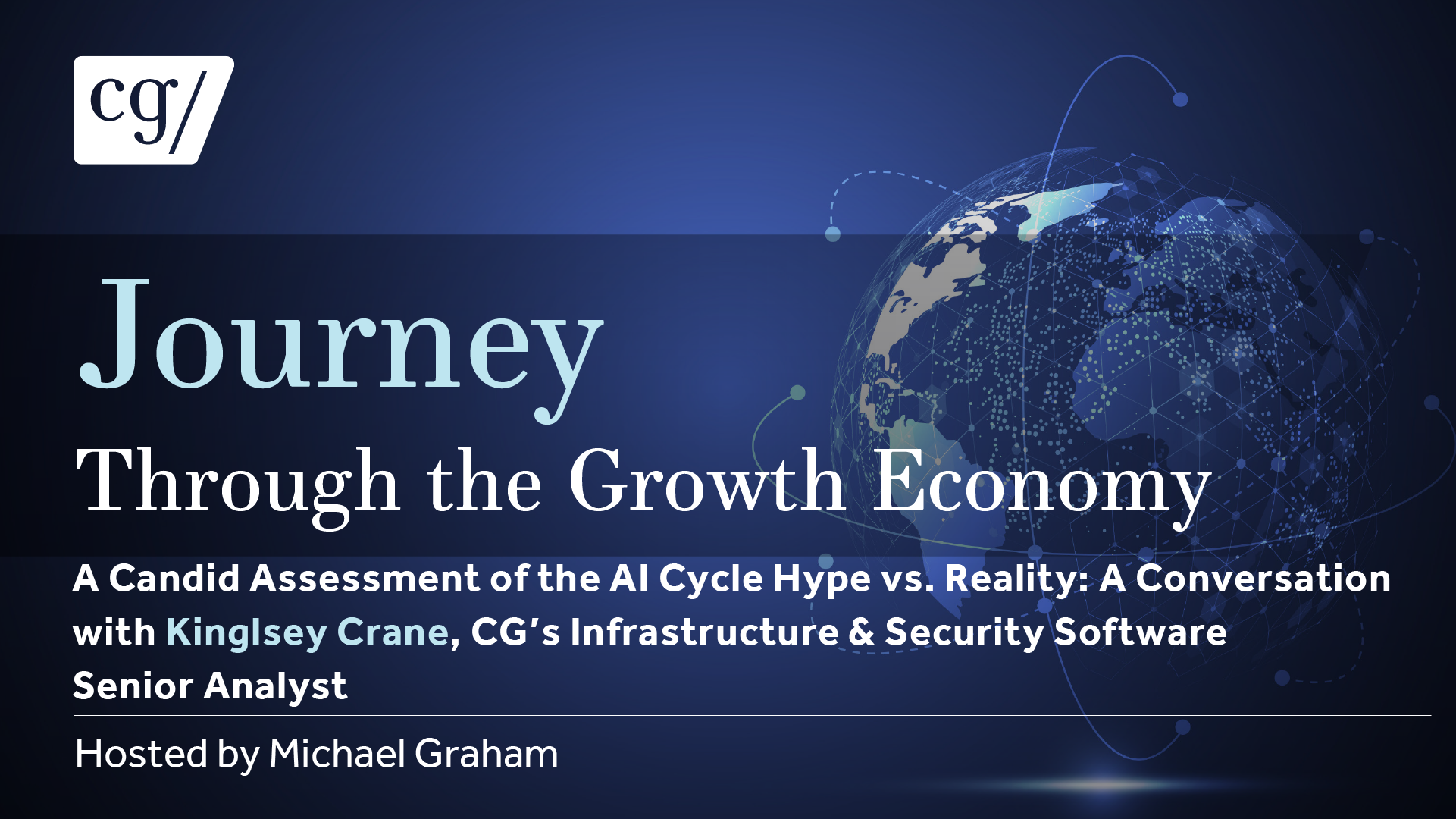 cg/

Journey
Through the Growth Economy

A Candid Assessment of the AI Cycle Hype vs. Reality: A Conversation with Kinglsey Crane, CG's Infrastructure & Security Software Senior Analyst

Hosted by Michael Graham